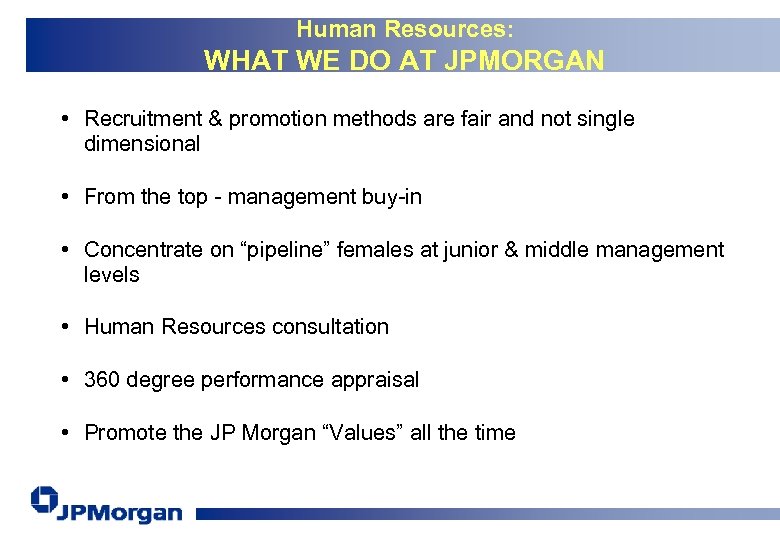 Human Resources:
WHAT WE DO AT JPMORGAN

• Recruitment & promotion methods are fair and not single dimensional

• From the top - management buy-in

• Concentrate on “pipeline” females at junior & middle management levels

• Human Resources consultation

• 360 degree performance appraisal

• Promote the JP Morgan “Values” all the time

JPMorgan